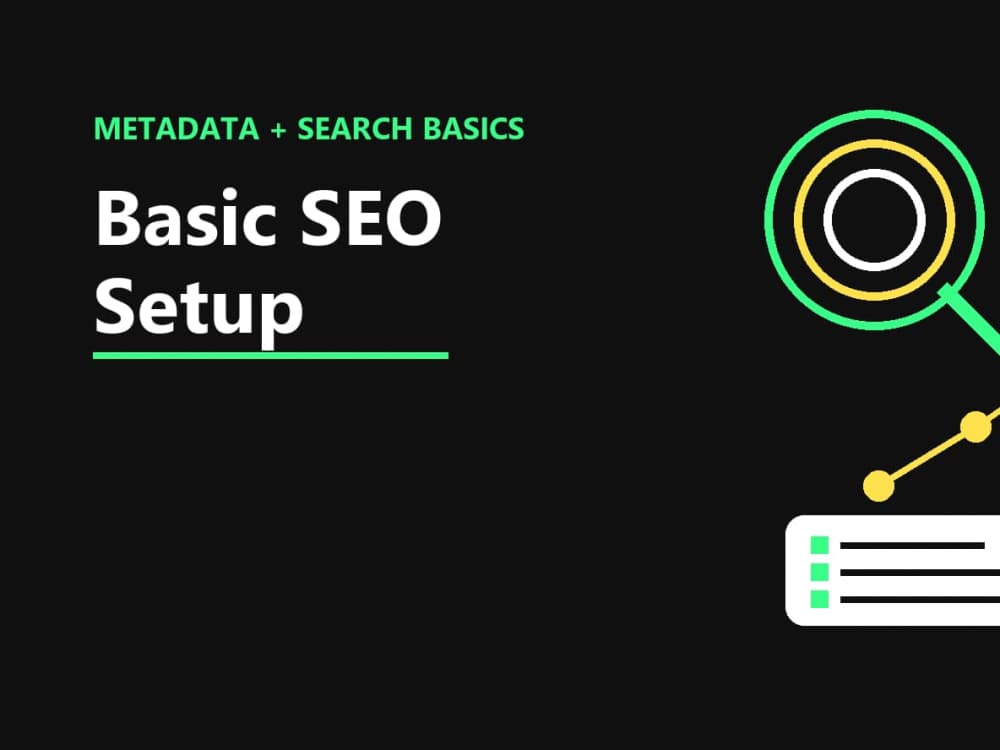 METADATA + SEARCH BASICS

Basic SEO Setup